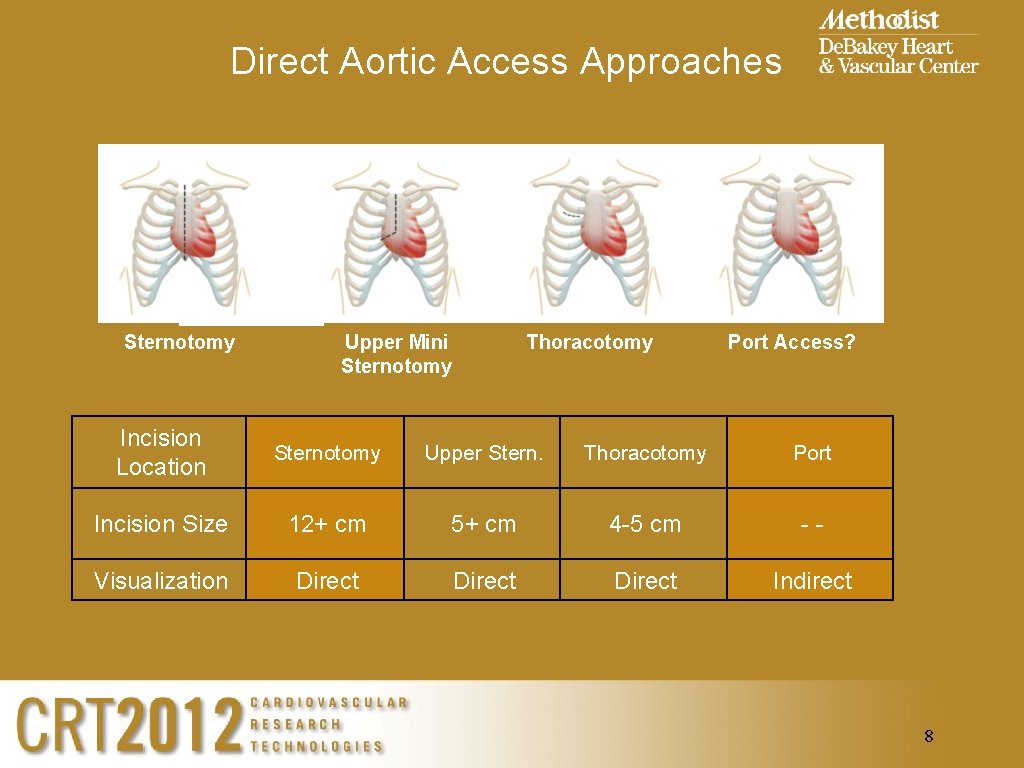 Direct Aortic Access Approaches

Methodist
DeBakey Heart
& Vascular Center

Sternotomy

Upper Mini Sternotomy

Thoracotomy

Port Access?

| Incision Location | Sternotomy | Upper Stern. | Thoracotomy | Port |
|---|---|---|---|---|
| Incision Size | 12+ cm | 5+ cm | 4-5 cm | - - |
| Visualization | Direct | Direct | Direct | Indirect |

CRT2012 CARDIOVASCULAR RESEARCH TECHNOLOGIES

8